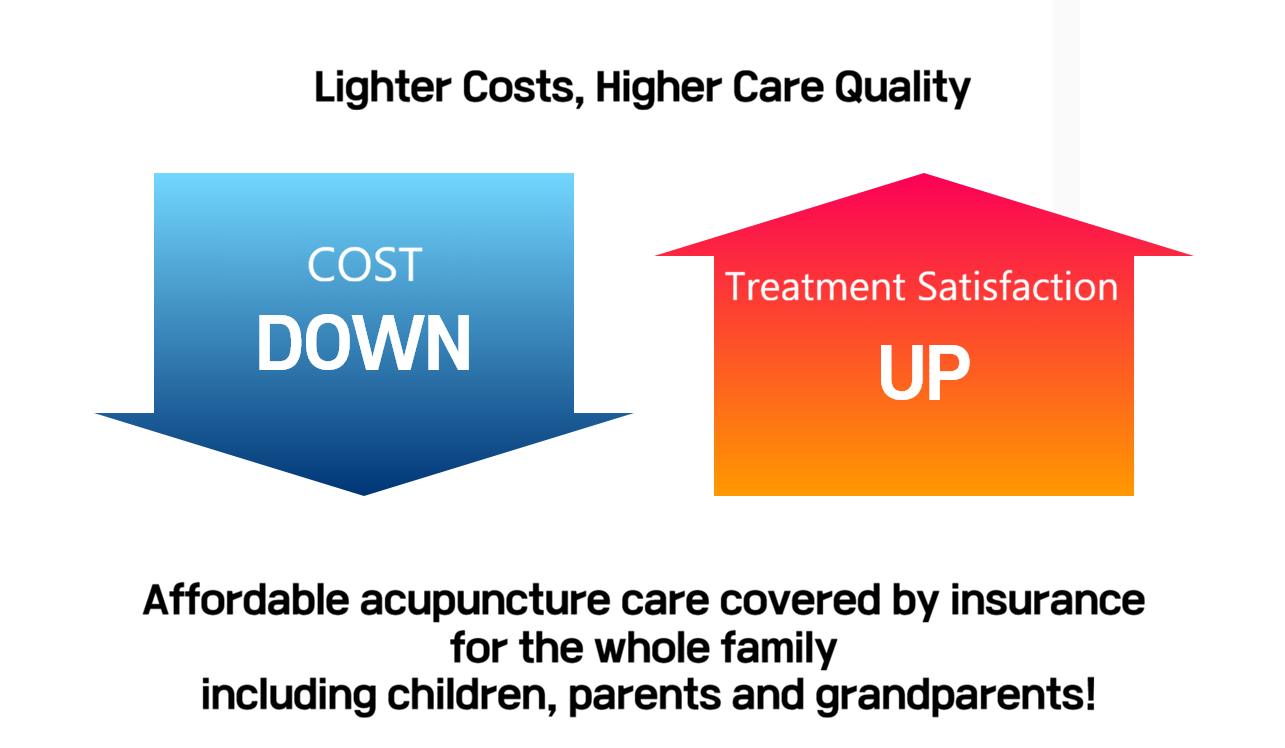 Lighter Costs, Higher Care Quality

COST
DOWN

Treatment Satisfaction
UP

Affordable acupuncture care covered by insurance for the whole family including children, parents and grandparents!